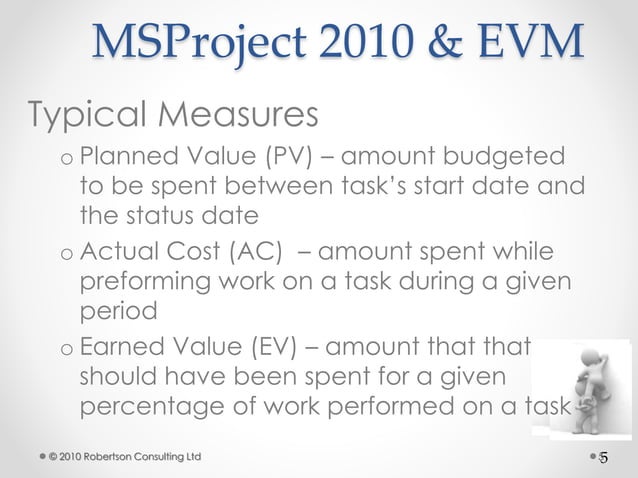 MSProject 2010 & EVM

Typical Measures

o Planned Value (PV) – amount budgeted to be spent between task's start date and the status date

o Actual Cost (AC) – amount spent while preforming work on a task during a given period

o Earned Value (EV) – amount that that should have been spent for a given percentage of work performed on a task

© 2010 Robertson Consulting Ltd

5